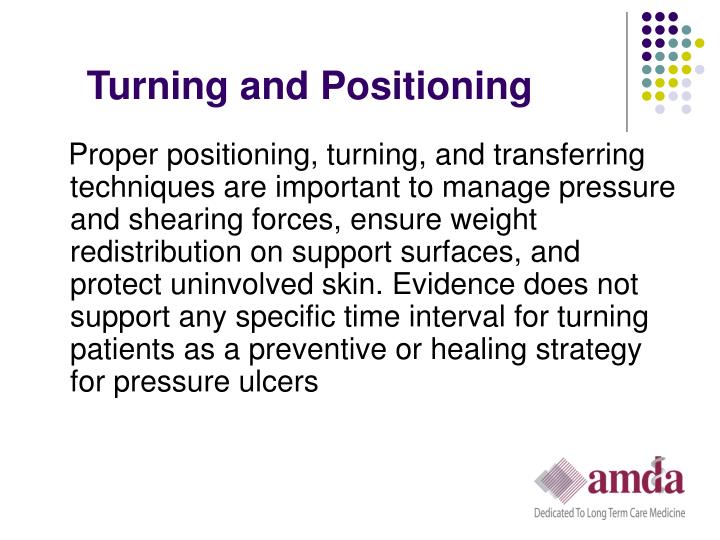 Turning and Positioning

Proper positioning, turning, and transferring techniques are important to manage pressure and shearing forces, ensure weight redistribution on support surfaces, and protect uninvolved skin. Evidence does not support any specific time interval for turning patients as a preventive or healing strategy for pressure ulcers

amda
Dedicated To Long Term Care Medicine